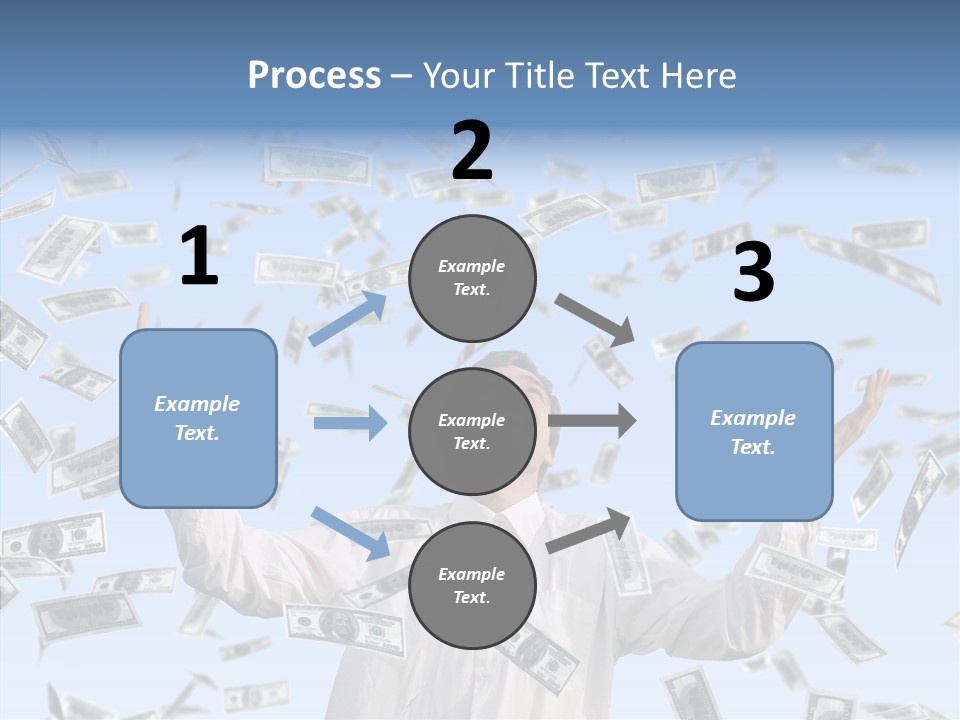 Process – Your Title Text Here

1

Example Text.

2

Example Text.

Example Text.

Example Text.

3

Example Text.